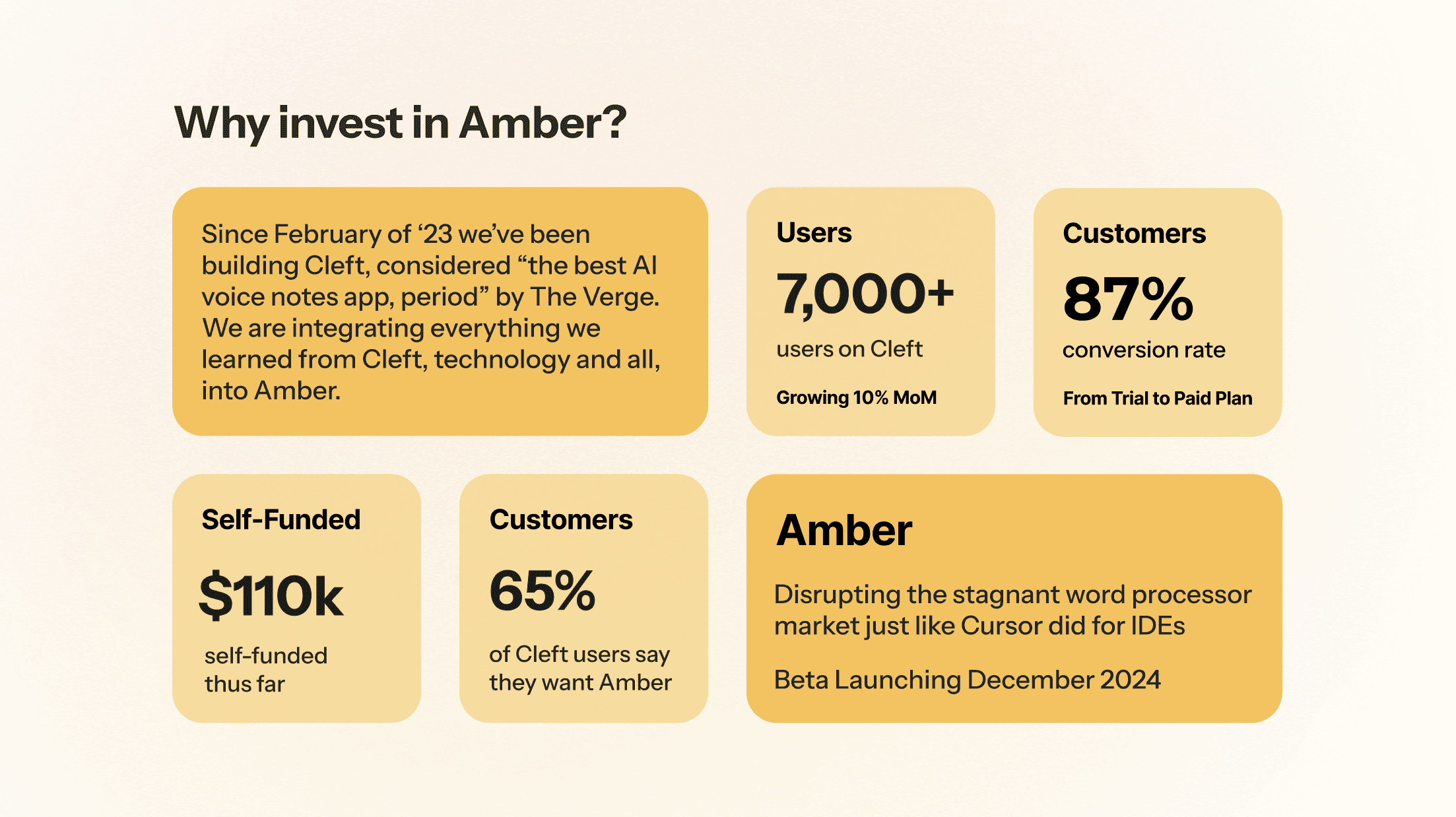 Why invest in Amber?

Since February of ‘23 we’ve been building Cleft, considered “the best AI voice notes app, period” by The Verge. We are integrating everything we learned from Cleft, technology and all, into Amber.

Users

7,000+

users on Cleft

Growing 10% MoM

Customers

87%

conversion rate

From Trial to Paid Plan

Self-Funded

$110k

self-funded thus far

Customers

65%

of Cleft users say they want Amber

Amber

Disrupting the stagnant word processor market just like Cursor did for IDEs

Beta Launching December 2024